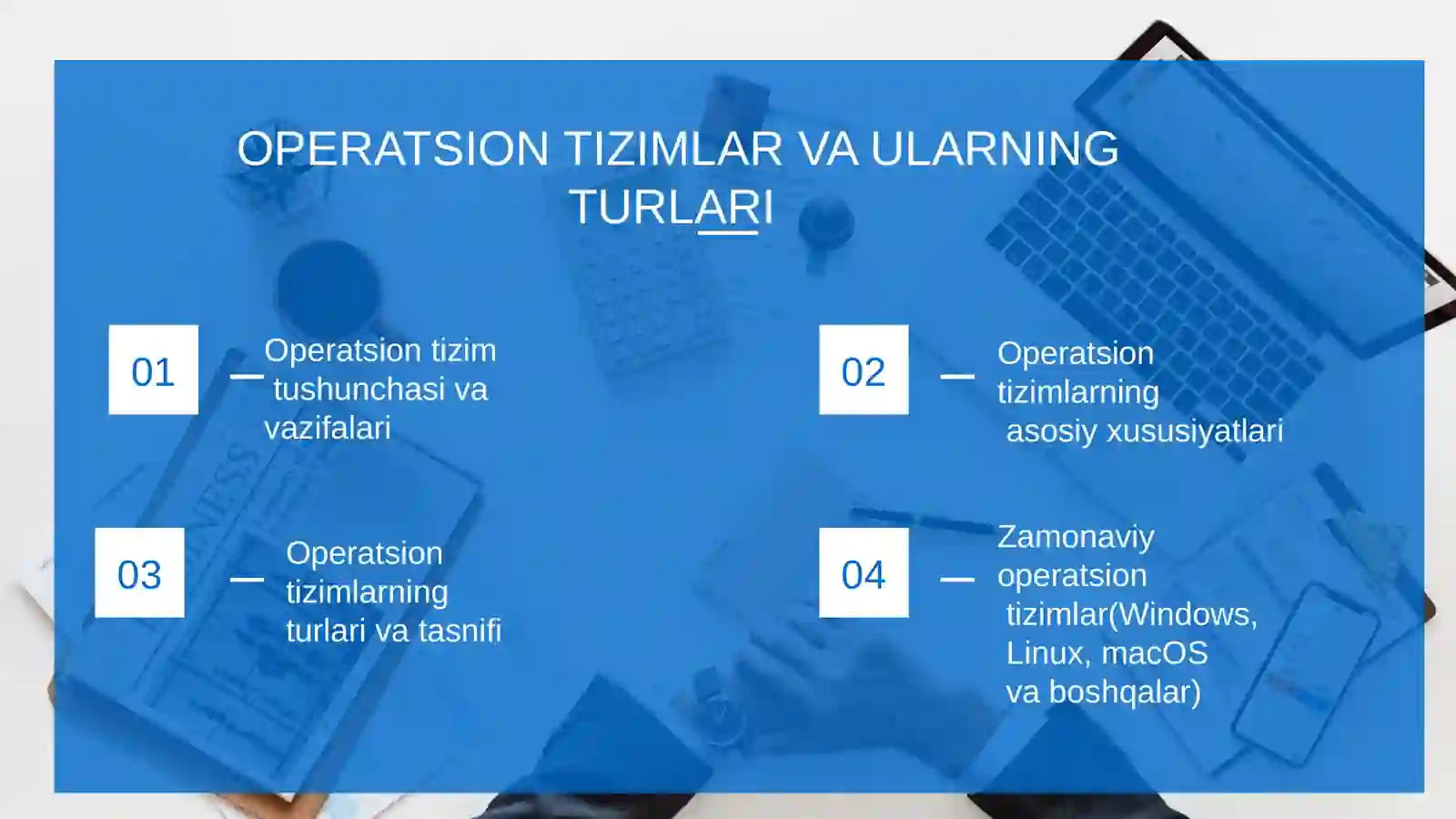 OPERATSION TIZIMLAR VA ULARNING TURLARI

01 — Operatsion tizim tushunchasi va vazifalari

02 — Operatsion tizimlarning asosiy xususiyatlari

03 — Operatsion tizimlarning turlari va tasnifi

04 — Zamonaviy operatsion tizimlar(Windows, Linux, macOS va boshqalar)